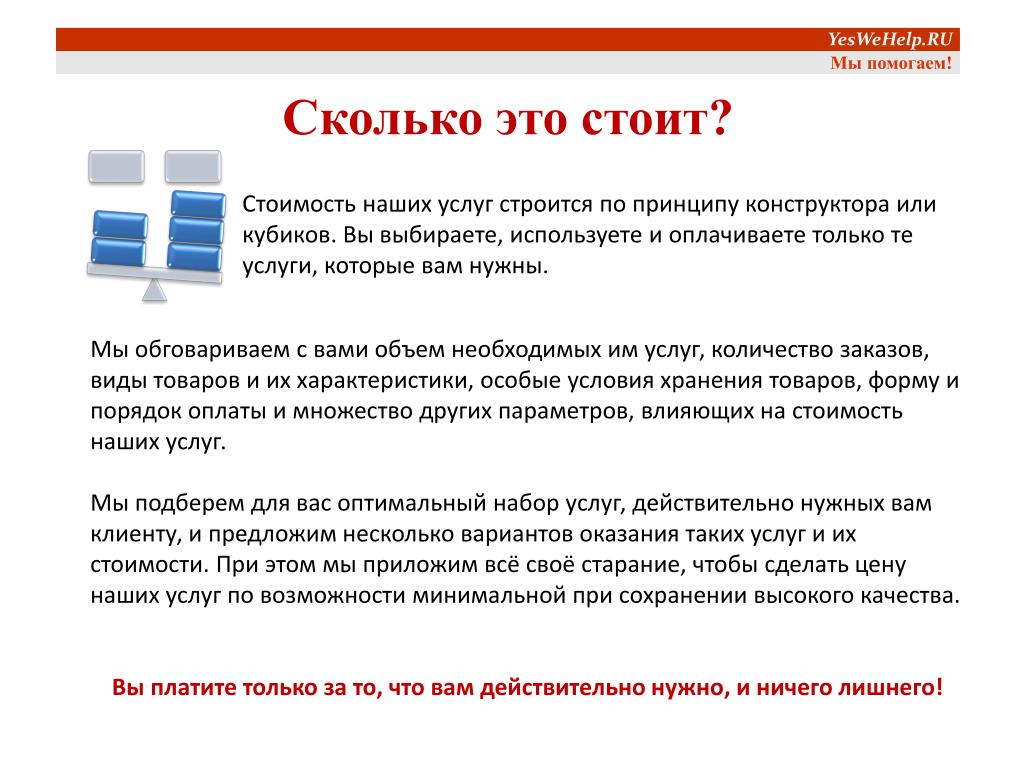 YesWeHelp.RU
Мы помогаем!

Сколько это стоит?

Стоимость наших услуг строится по принципу конструктора или кубиков. Вы выбираете, используете и оплачиваете только те услуги, которые вам нужны.

Мы обговариваем с вами объем необходимых им услуг, количество заказов, виды товаров и их характеристики, особые условия хранения товаров, форму и порядок оплаты и множество других параметров, влияющих на стоимость наших услуг.

Мы подберем для вас оптимальный набор услуг, действительно нужных вам клиенту, и предложим несколько вариантов оказания таких услуг и их стоимости. При этом мы приложим всё своё старание, чтобы сделать цену наших услуг по возможности минимальной при сохранении высокого качества.

Вы платите только за то, что вам действительно нужно, и ничего лишнего!